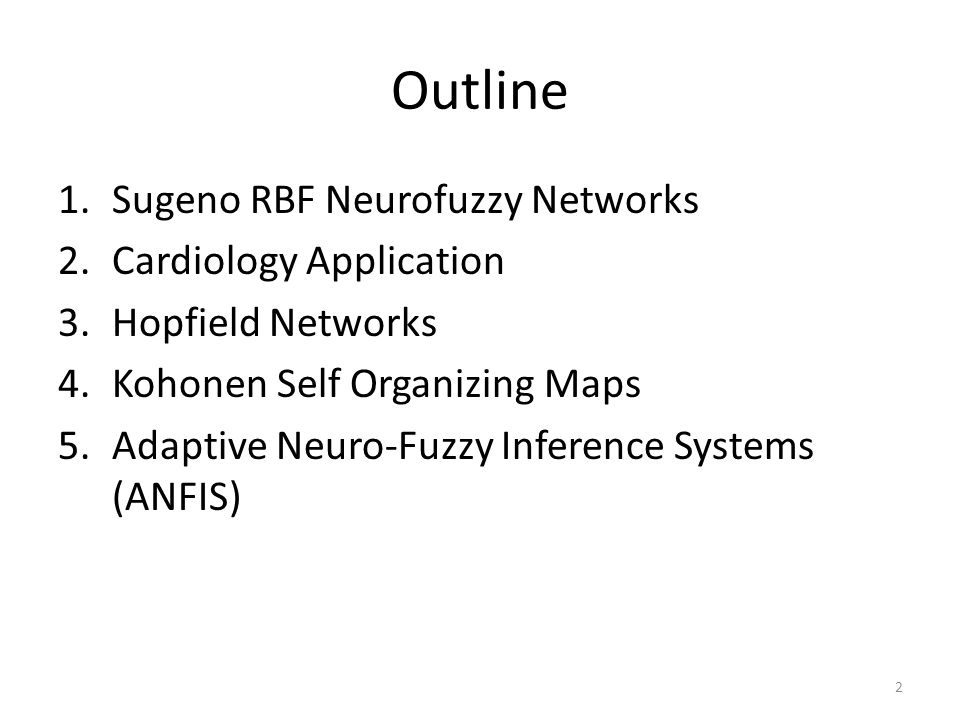 Outline

1. Sugeno RBF Neurofuzzy Networks
2. Cardiology Application
3. Hopfield Networks
4. Kohonen Self Organizing Maps
5. Adaptive Neuro-Fuzzy Inference Systems (ANFIS)

2